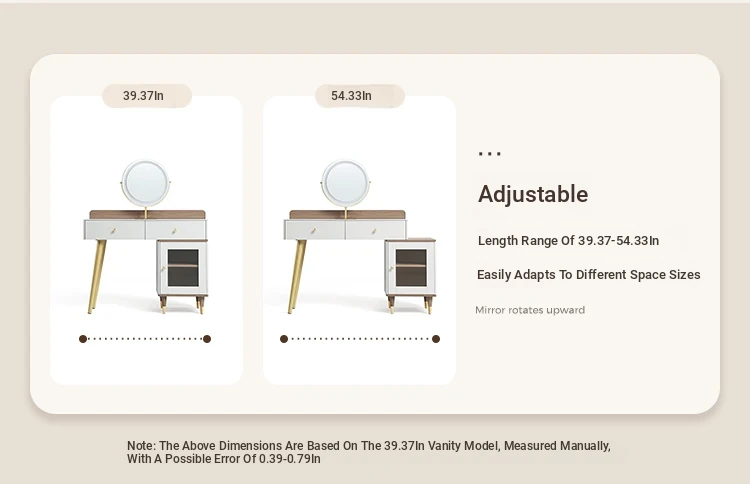 39.37In

54.33In

...

Adjustable

Length Range Of 39.37-54.33In

Easily Adapts To Different Space Sizes

Mirror rotates upward

Note: The Above Dimensions Are Based On The 39.37In Vanity Model, Measured Manually, With A Possible Error Of 0.39-0.79In